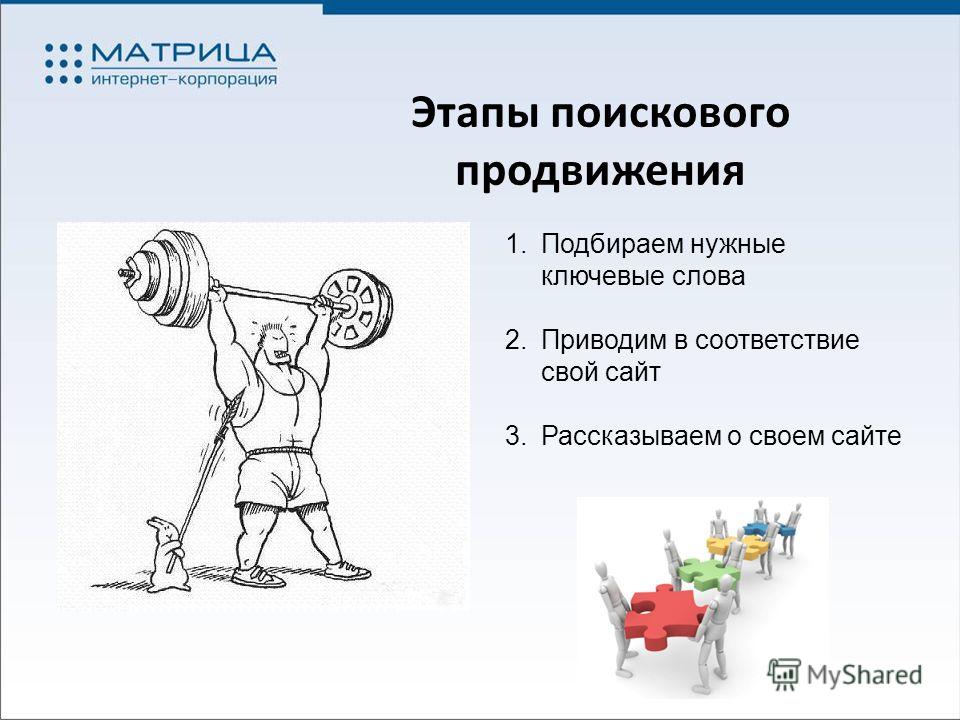 МАТРИЦА
интернет–корпорация

Этапы поискового продвижения

1. Подбираем нужные ключевые слова

2. Приводим в соответствие свой сайт

3. Рассказываем о своем сайте

MyShared